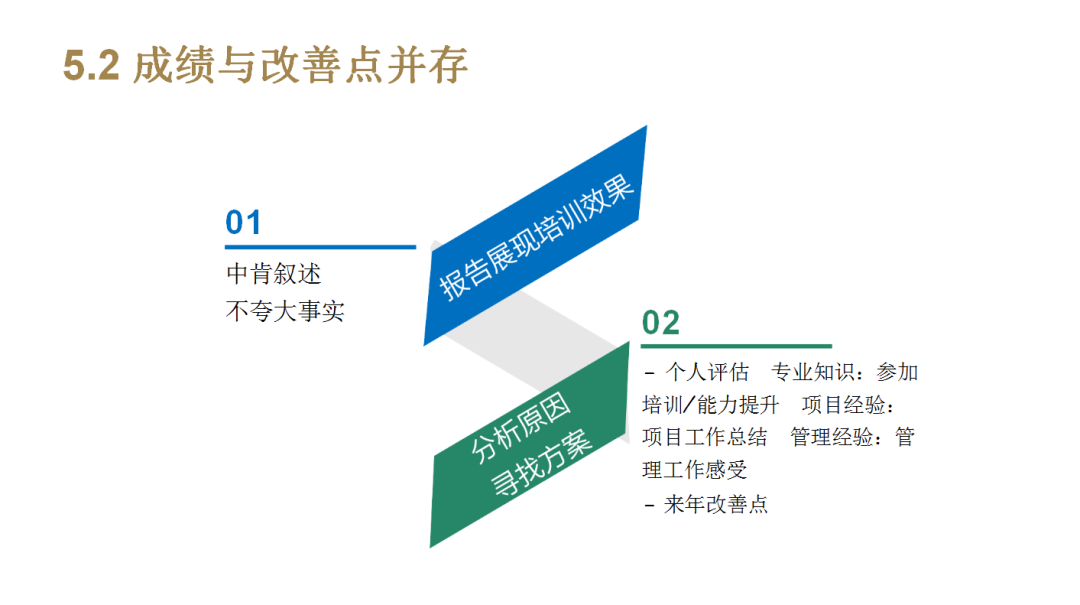 5.2 成绩与改善点并存

01

中肯叙述
不夸大事实

报告展现培训效果

02

- 个人评估 专业知识：参加培训/能力提升 项目经验：项目工作总结 管理经验：管理工作感受
- 来年改善点

分析原因
寻找方案